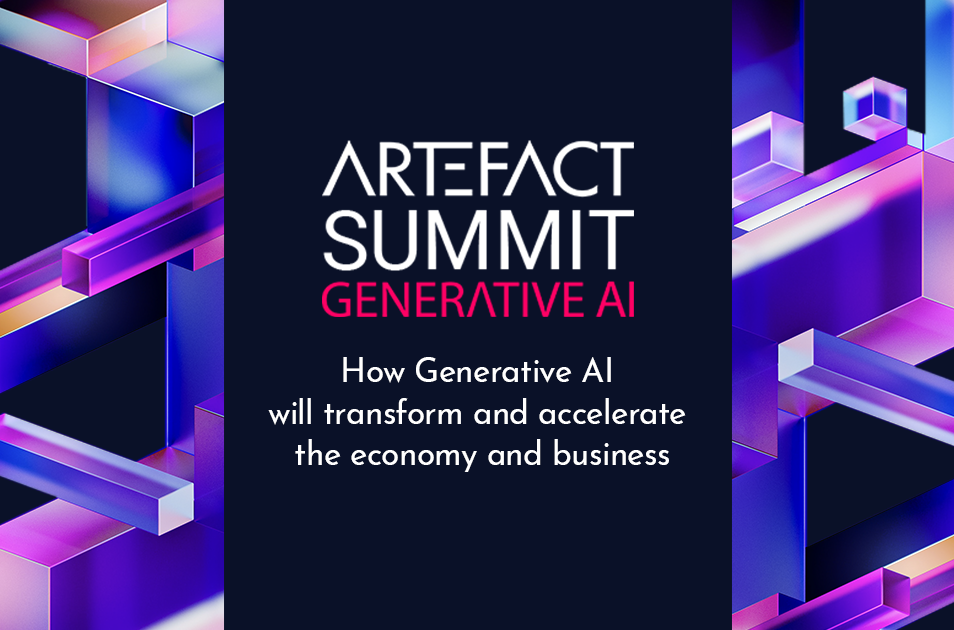 ARTEFACT
SUMMIT
GENERATIVE AI

How Generative AI will transform and accelerate the economy and business